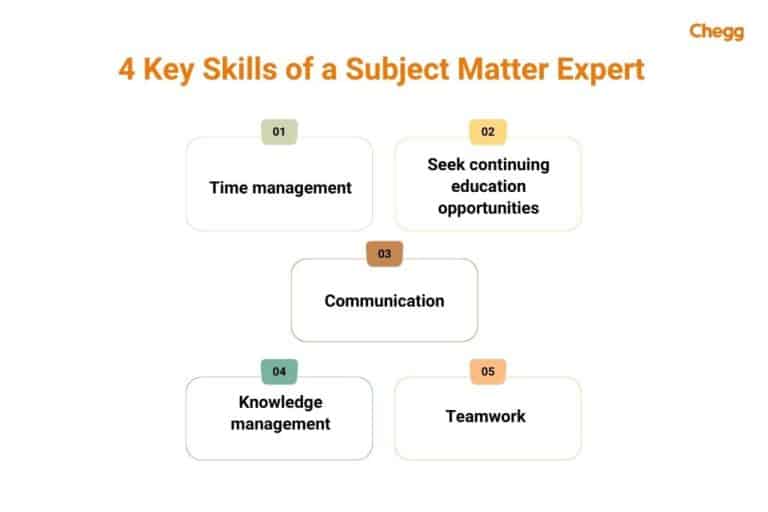 Chegg

4 Key Skills of a Subject Matter Expert

01

Time management

02

Seek continuing education opportunities

03

Communication

04

Knowledge management

05

Teamwork